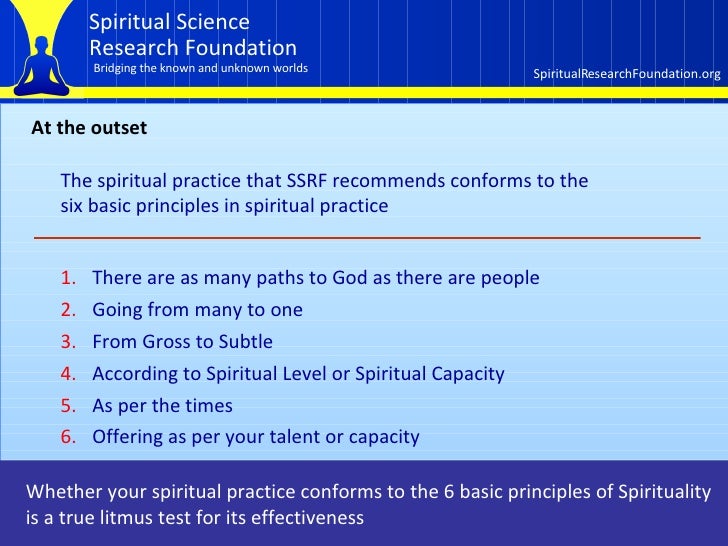 Spiritual Science
Research Foundation
Bridging the known and unknown worlds

SpiritualResearchFoundation.org

At the outset

The spiritual practice that SSRF recommends conforms to the six basic principles in spiritual practice

1. There are as many paths to God as there are people
2. Going from many to one
3. From Gross to Subtle
4. According to Spiritual Level or Spiritual Capacity
5. As per the times
6. Offering as per your talent or capacity

Whether your spiritual practice conforms to the 6 basic principles of Spirituality is a true litmus test for its effectiveness